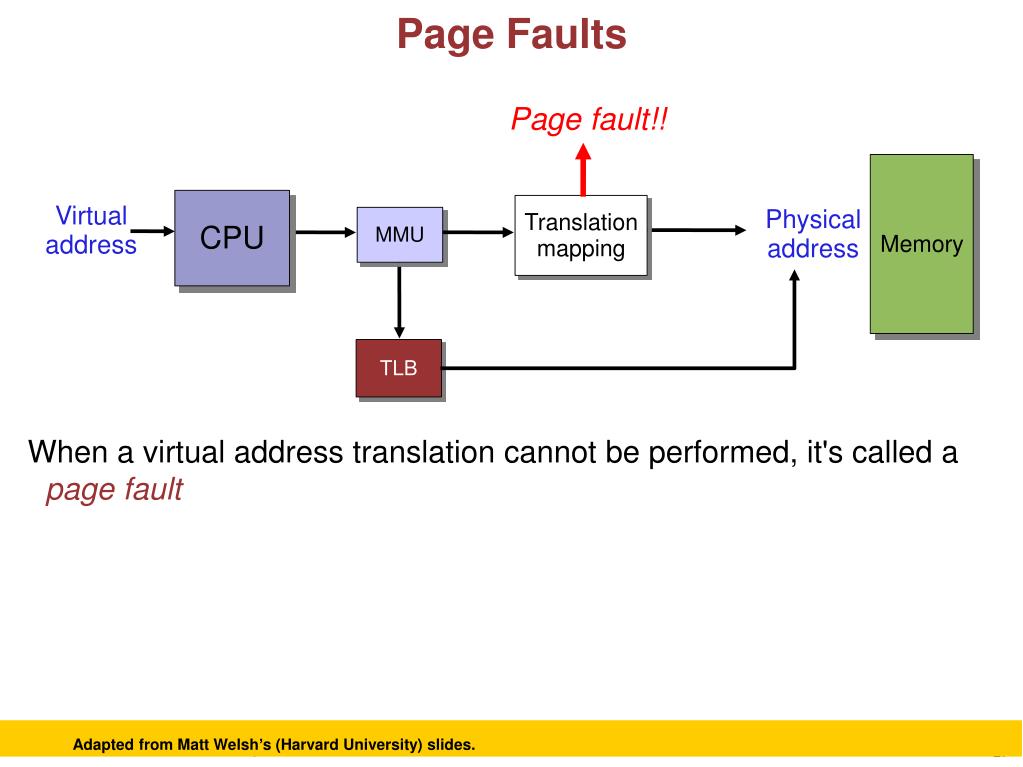 Page Faults

Page fault!!

Virtual address

CPU

MMU

Translation mapping

Physical address

Memory

TLB

When a virtual address translation cannot be performed, it's called a page fault

Adapted from Matt Welsh's (Harvard University) slides.